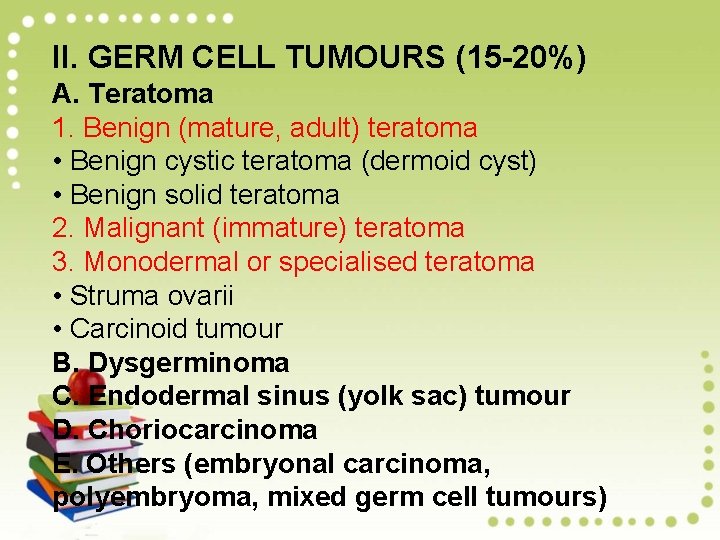 II. GERM CELL TUMOURS (15-20%)
A. Teratoma
1. Benign (mature, adult) teratoma
• Benign cystic teratoma (dermoid cyst)
• Benign solid teratoma
2. Malignant (immature) teratoma
3. Monodermal or specialised teratoma
• Struma ovarii
• Carcinoid tumour
B. Dysgerminoma
C. Endodermal sinus (yolk sac) tumour
D. Choriocarcinoma
E. Others (embryonal carcinoma, polyembryoma, mixed germ cell tumours)